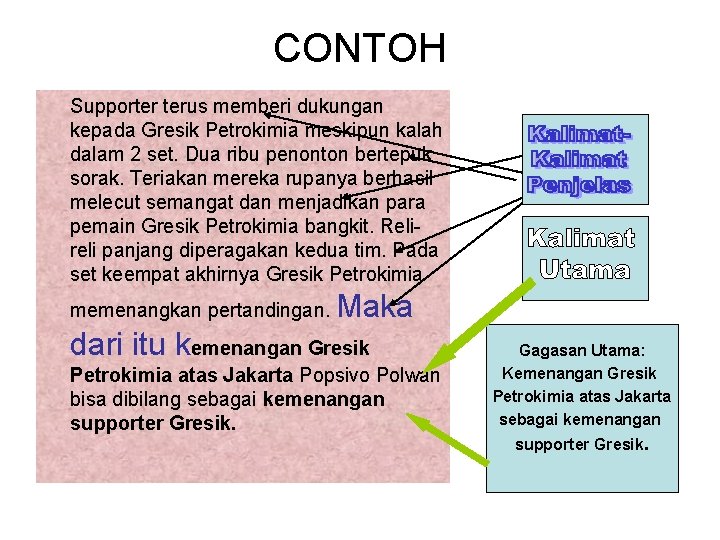 CONTOH

Supporter terus memberi dukungan kepada Gresik Petrokimia meskipun kalah dalam 2 set. Dua ribu penonton bertepuk sorak. Teriakan mereka rupanya berhasil melecut semangat dan menjadikan para pemain Gresik Petrokimia bangkit. Reli-reli panjang diperagakan kedua tim. Pada set keempat akhirnya Gresik Petrokimia memenangkan pertandingan. Maka dari itu kemenangan Gresik Petrokimia atas Jakarta Popsivo Polwan bisa dibilang sebagai kemenangan supporter Gresik.

Kalimat-Kalimat Penjelas

Kalimat Utama

Gagasan Utama: Kemenangan Gresik Petrokimia atas Jakarta sebagai kemenangan supporter Gresik.